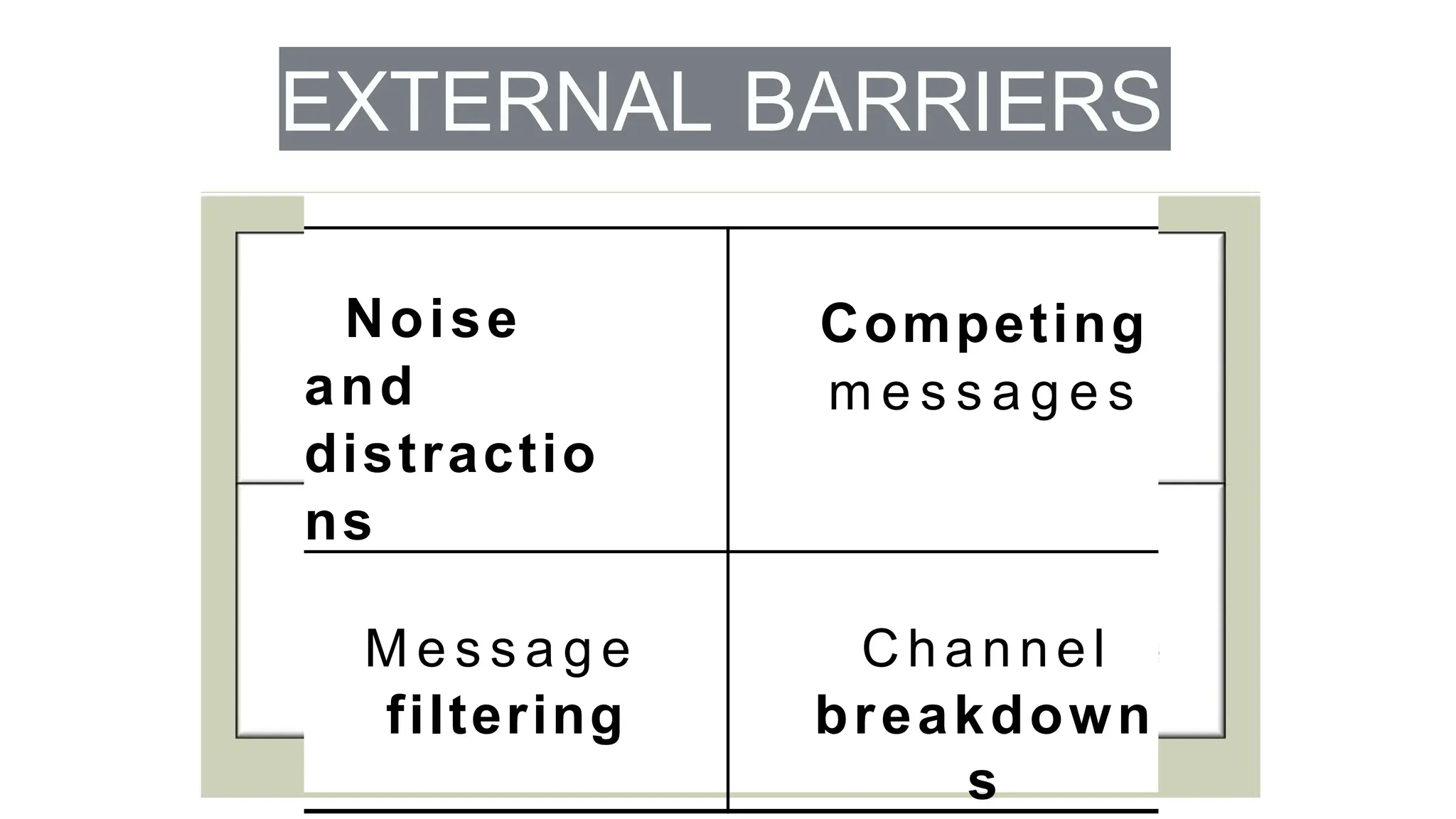 EXTERNAL BARRIERS

| Noise and distractions | Competing messages |
|---|---|
| Message filtering | Channel breakdowns |